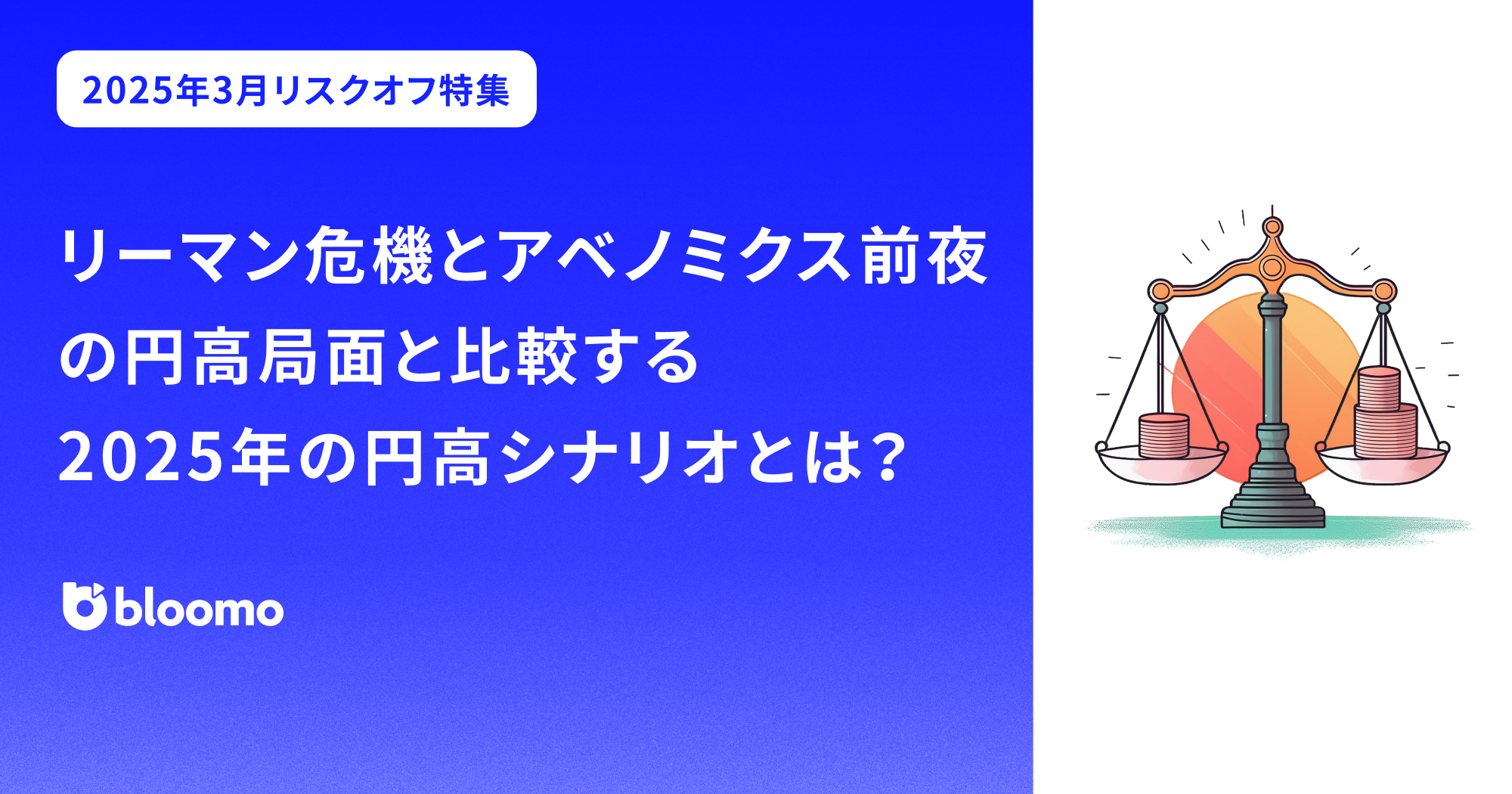 2025年3月リスクオフ特集

リーマン危機とアベノミクス前夜の円高局面と比較する2025年の円高シナリオとは?

bloomo